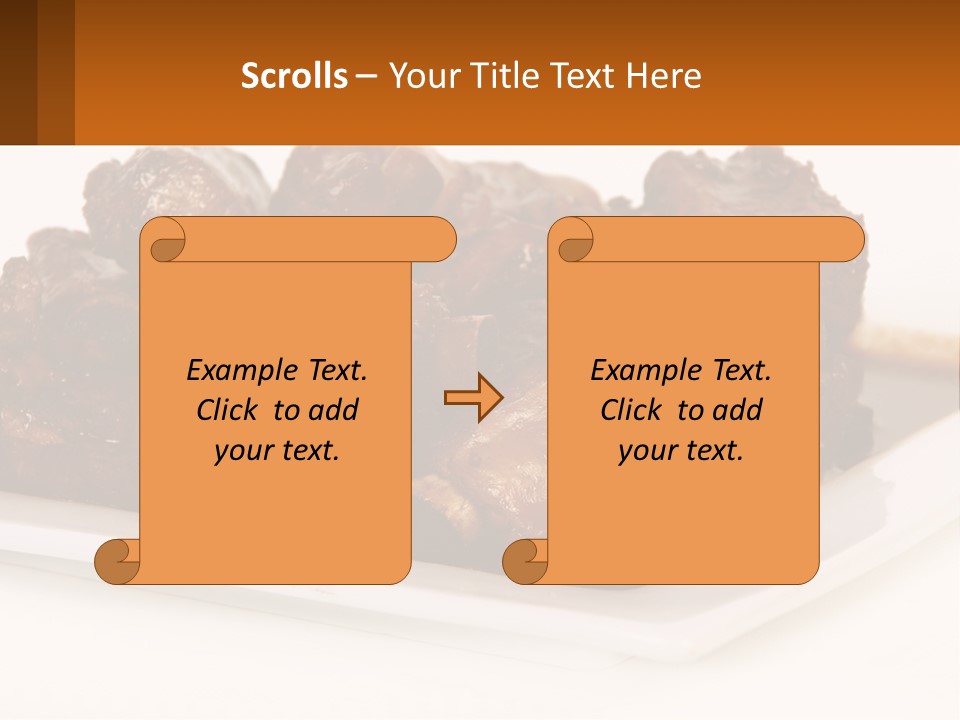 Scrolls – Your Title Text Here

Example Text. Click to add your text.

Example Text. Click to add your text.